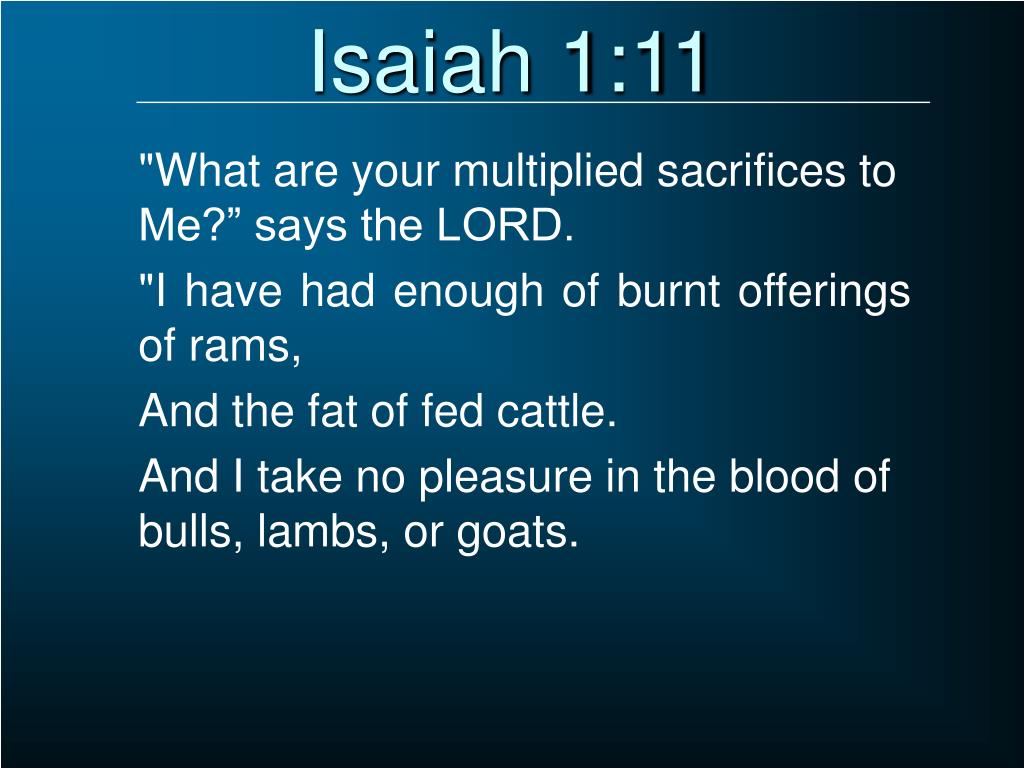 Isaiah 1:11

"What are your multiplied sacrifices to Me?” says the LORD.

"I have had enough of burnt offerings of rams,

And the fat of fed cattle.

And I take no pleasure in the blood of bulls, lambs, or goats.